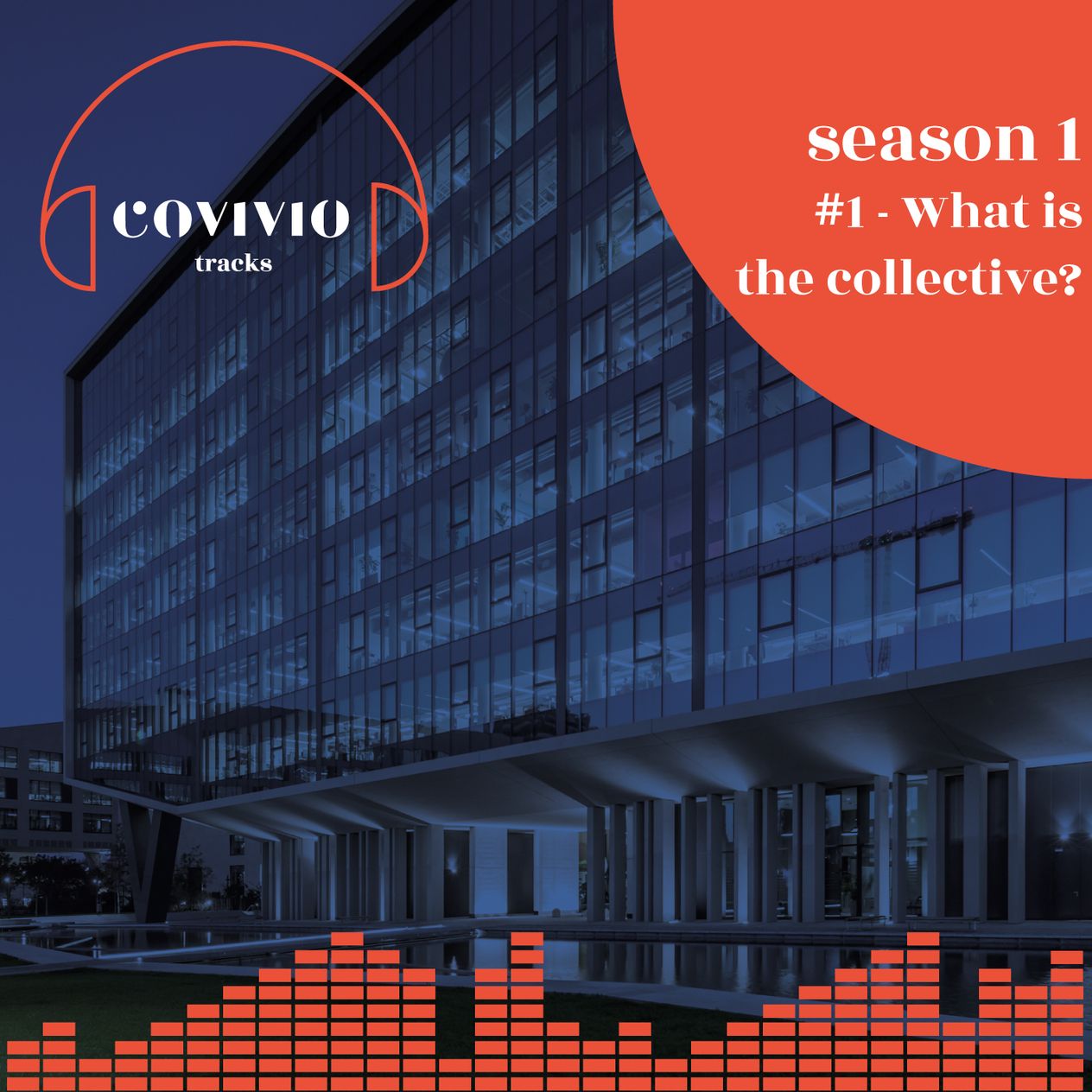 COVIVIO
tracks

season 1
#1 - What is the collective?